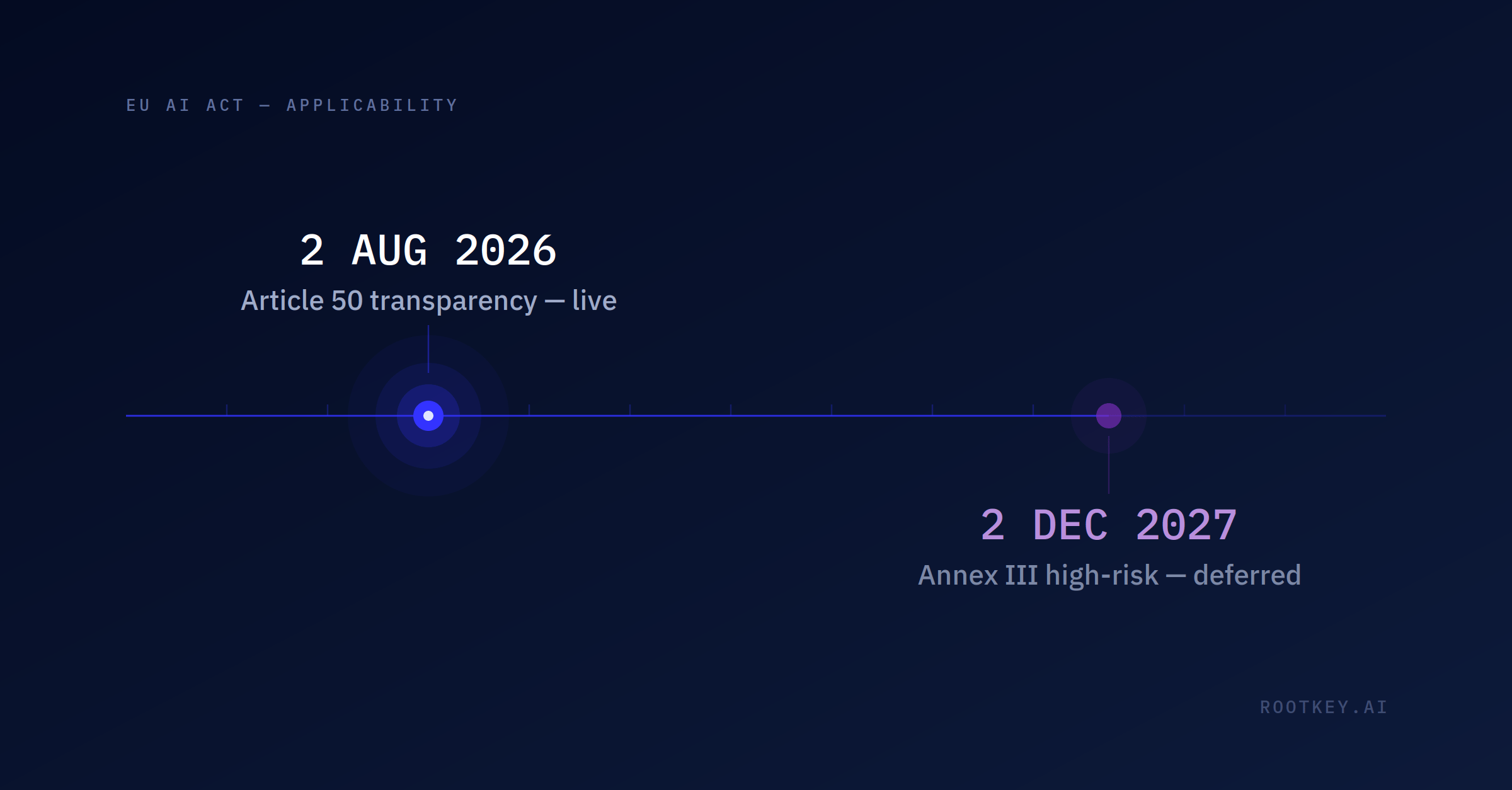 EU AI ACT — APPLICABILITY

2 AUG 2026

Article 50 transparency — live

2 DEC 2027

Annex III high-risk — deferred

ROOTKEY.AI